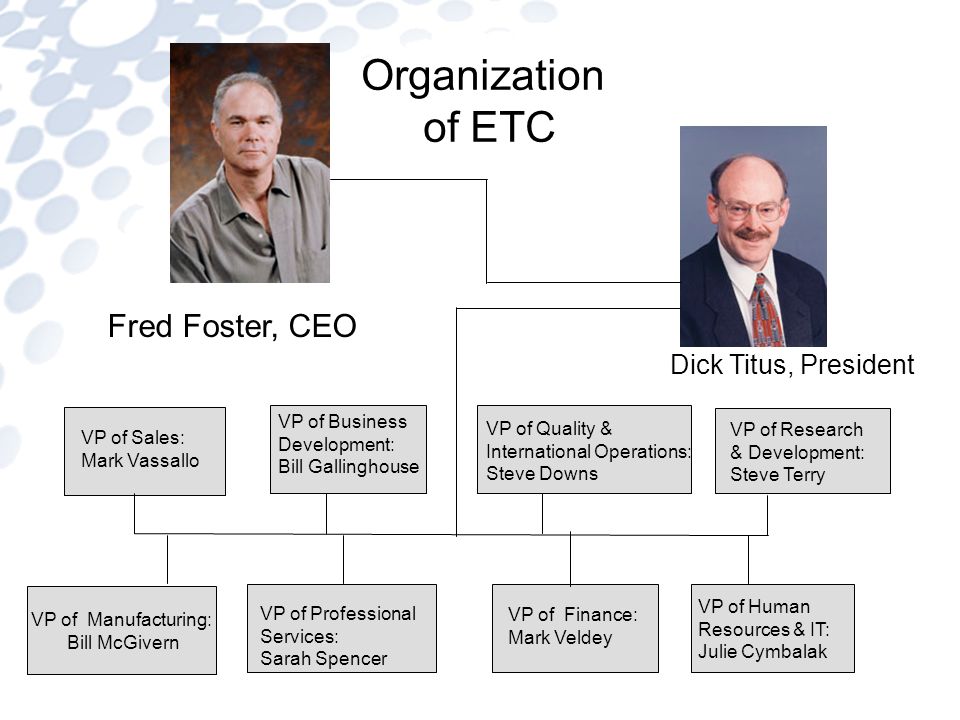 Organization of ETC

Fred Foster, CEO

Dick Titus, President

VP of Sales: Mark Vassallo

VP of Business Development: Bill Gallinghouse

VP of Quality & International Operations: Steve Downs

VP of Research & Development: Steve Terry

VP of Manufacturing: Bill McGivern

VP of Professional Services: Sarah Spencer

VP of Finance: Mark Veldey

VP of Human Resources & IT: Julie Cymbalak